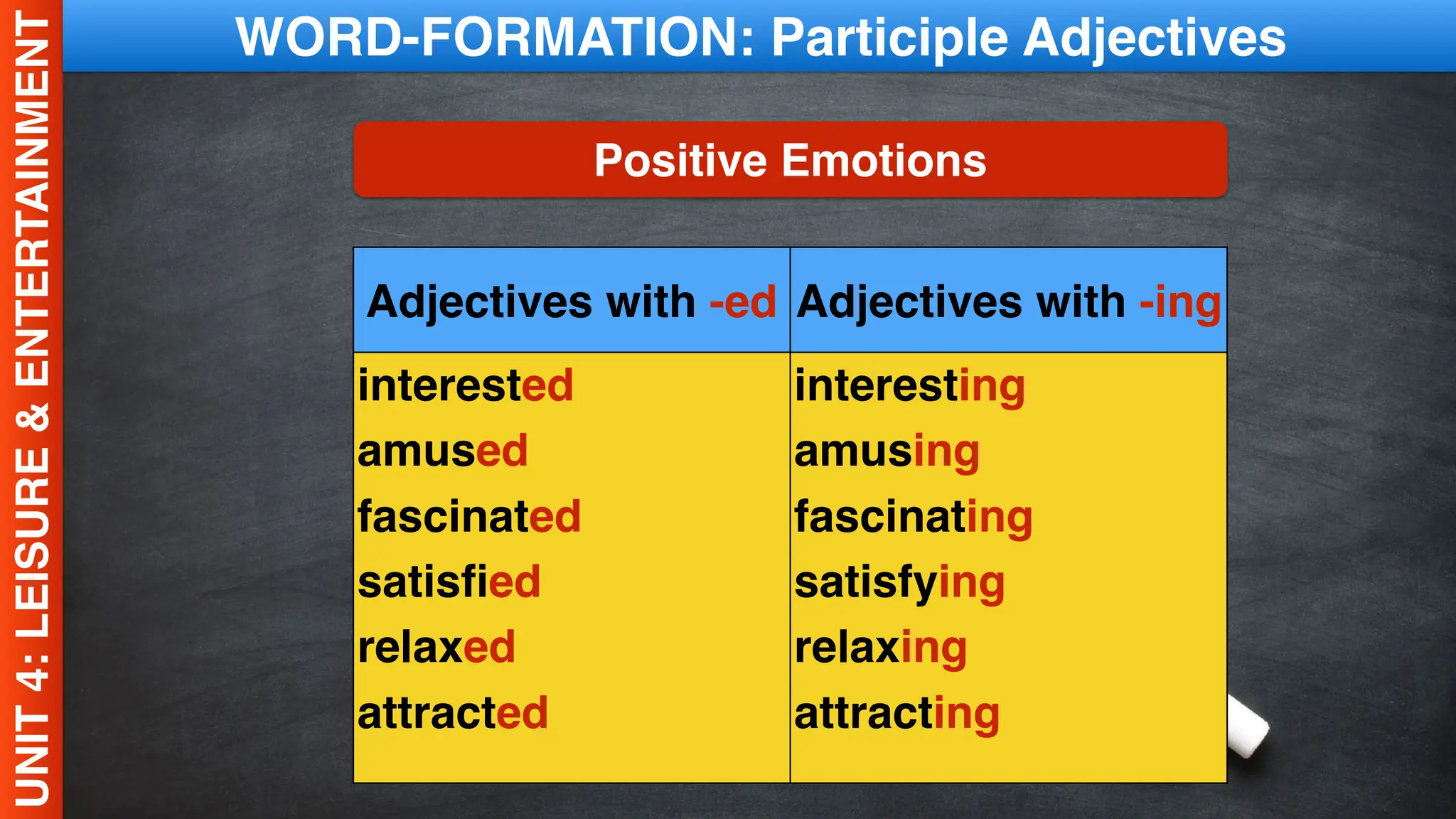 UNIT 4: LEISURE & ENTERTAINMENT

WORD-FORMATION: Participle Adjectives

Positive Emotions

| Adjectives with -ed | Adjectives with -ing |
|---|---|
| interested | interesting |
| amused | amusing |
| fascinated | fascinating |
| satisfied | satisfying |
| relaxed | relaxing |
| attracted | attracting |